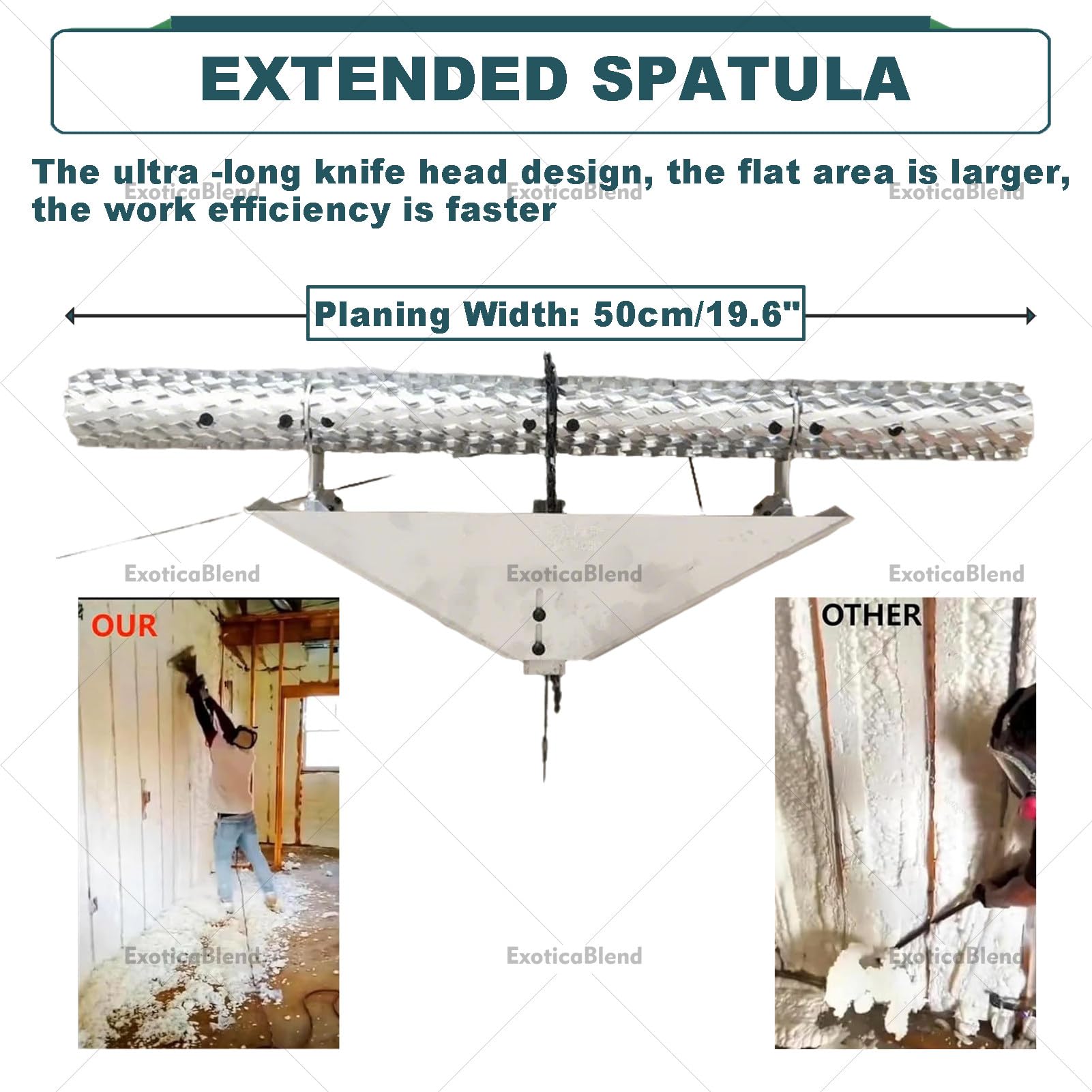 EXTENDED SPATULA

The ultra -long knife head design, the flat area is larger, the work efficiency is faster

ExoticaBlend ExoticaBlend ExoticaBlend

Planing Width: 50cm/19.6"

ExoticaBlend ExoticaBlend ExoticaBlend

OUR

OTHER

ExoticaBlend ExoticaBlend ExoticaBlend